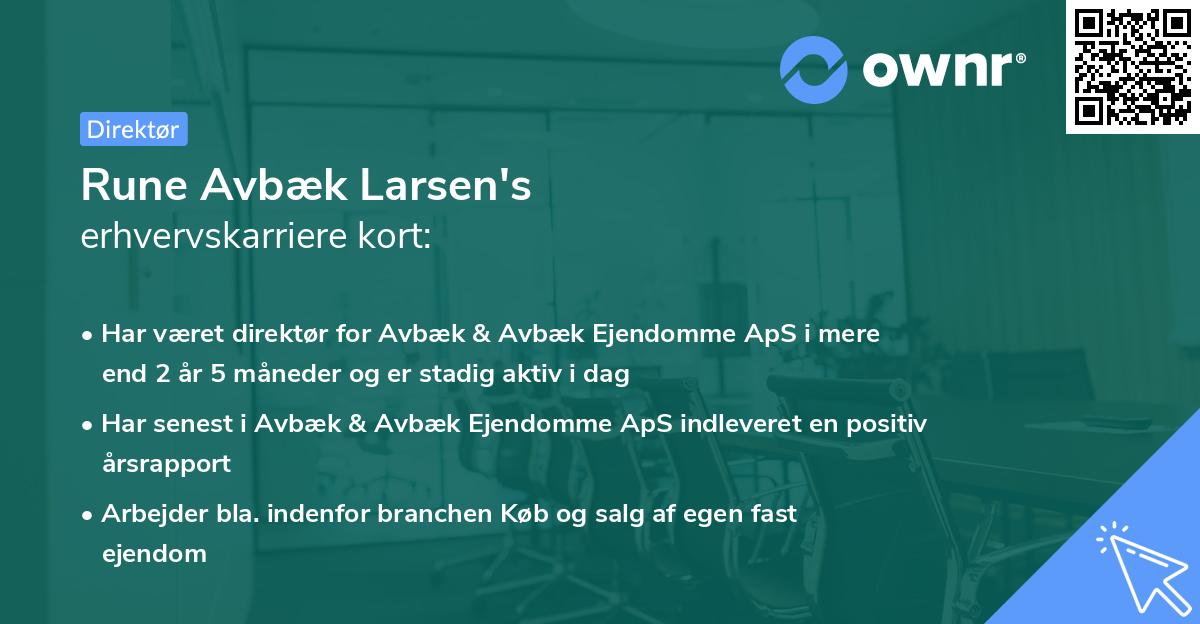 ownr®

Direktør

Rune Avbæk Larsen's
erhvervskarriere kort:

• Har været direktør for Avbæk & Avbæk Ejendomme ApS i mere end 2 år 5 måneder og er stadig aktiv i dag
• Har senest i Avbæk & Avbæk Ejendomme ApS indleveret en positiv årsrapport
• Arbejder bla. indenfor branchen Køb og salg af egen fast ejendom